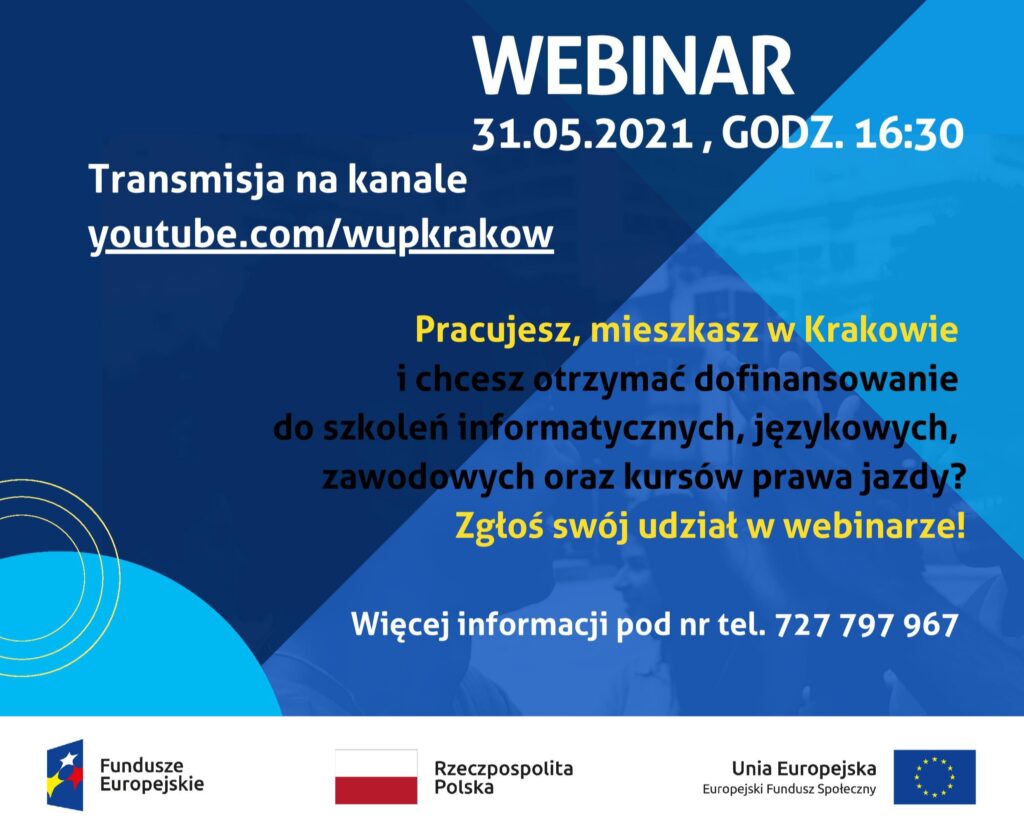 WEBINAR
31.05.2021 , GODZ. 16:30

Transmisja na kanale
youtube.com/wupkrakow

Pracujesz, mieszkasz w Krakowie i chcesz otrzymać dofinansowanie do szkoleń informatycznych, językowych, zawodowych oraz kursów prawa jazdy?
Zgłoś swój udział w webinarze!

Więcej informacji pod nr tel. 727 797 967

Fundusze Europejskie

Rzeczpospolita Polska

Unia Europejska
Europejski Fundusz Społeczny